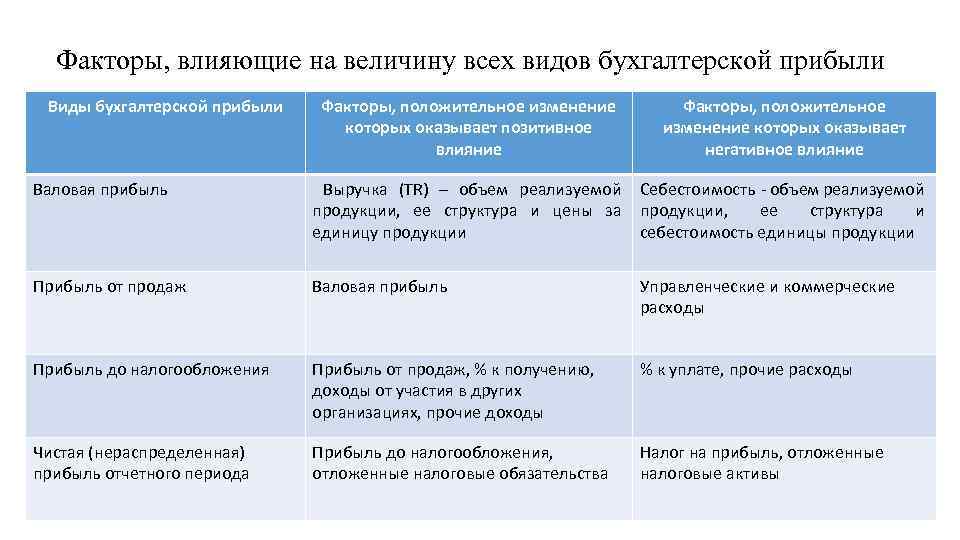 Факторы, влияющие на величину всех видов бухгалтерской прибыли

| Виды бухгалтерской прибыли | Факторы, положительное изменение которых оказывает позитивное влияние | Факторы, положительное изменение которых оказывает негативное влияние |
|---|---|---|
| Валовая прибыль | Выручка (TR) – объем реализуемой продукции, ее структура и цены за единицу продукции | Себестоимость - объем реализуемой продукции, ее структура и себестоимость единицы продукции |
| Прибыль от продаж | Валовая прибыль | Управленческие и коммерческие расходы |
| Прибыль до налогообложения | Прибыль от продаж, % к получению, доходы от участия в других организациях, прочие доходы | % к уплате, прочие расходы |
| Чистая (нераспределенная) прибыль отчетного периода | Прибыль до налогообложения, отложенные налоговые обязательства | Налог на прибыль, отложенные налоговые активы |